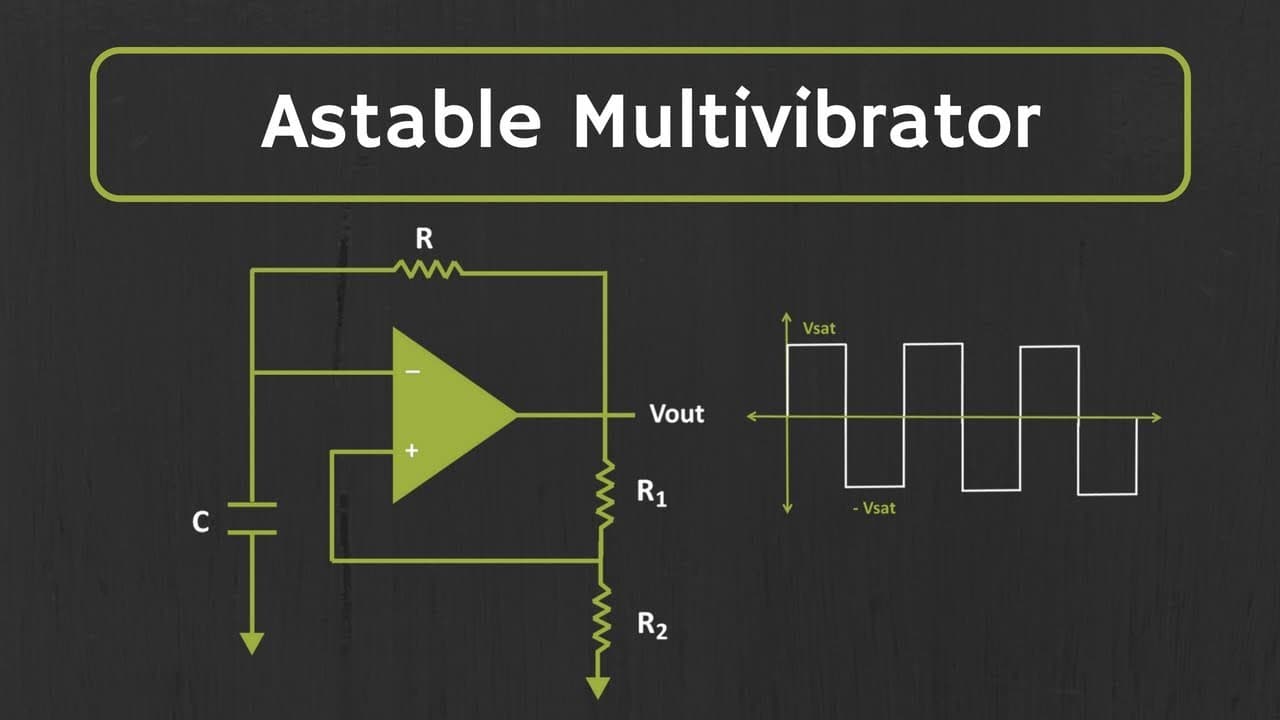 Astable Multivibrator

R

−

+

Vout

C

$R_1$

$R_2$

Vsat

- Vsat